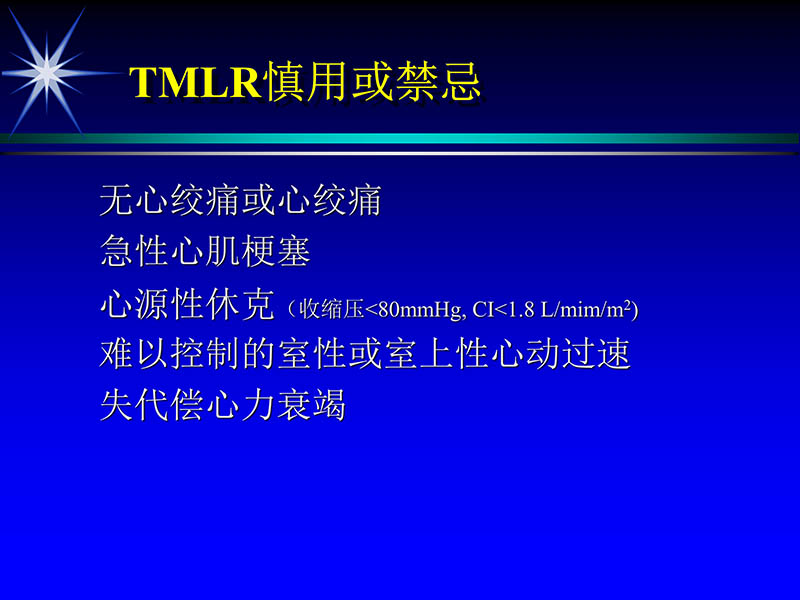 TMLR慎用或禁忌

无心绞痛或心绞痛
急性心肌梗塞
心源性休克（收缩压<80mmHg, CI<1.8 L/mim/m$^2$)
难以控制的室性或室上性心动过速
失代偿心力衰竭